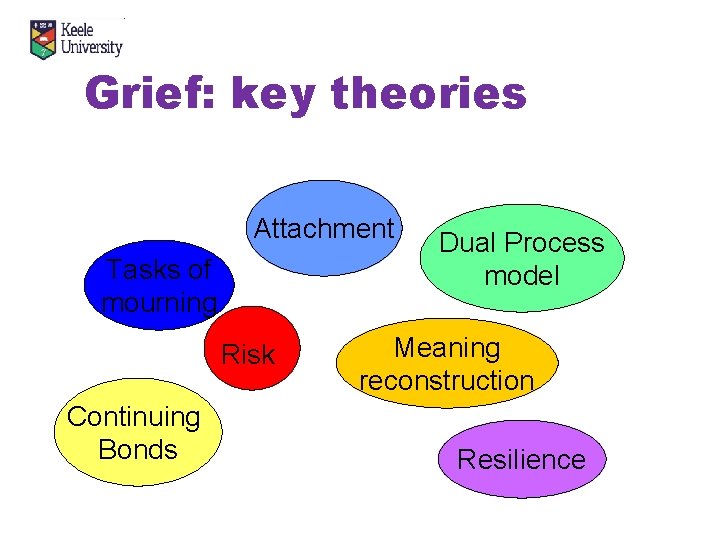 Keele University

Grief: key theories

Attachment

Dual Process model

Tasks of mourning

Risk

Meaning reconstruction

Continuing Bonds

Resilience